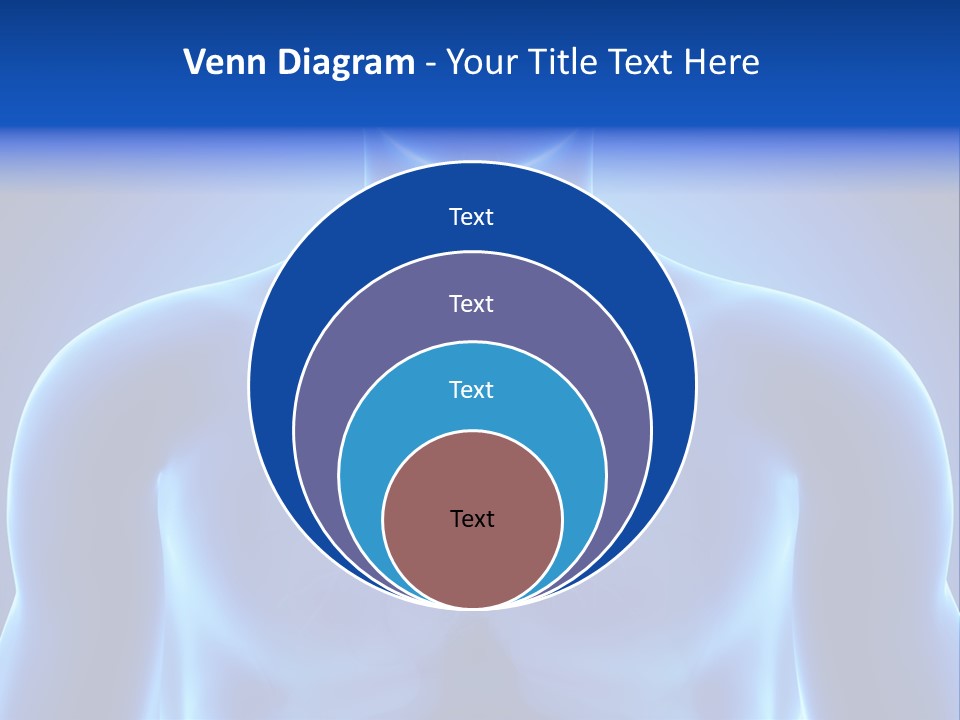 Venn Diagram - Your Title Text Here

Text

Text

Text

Text